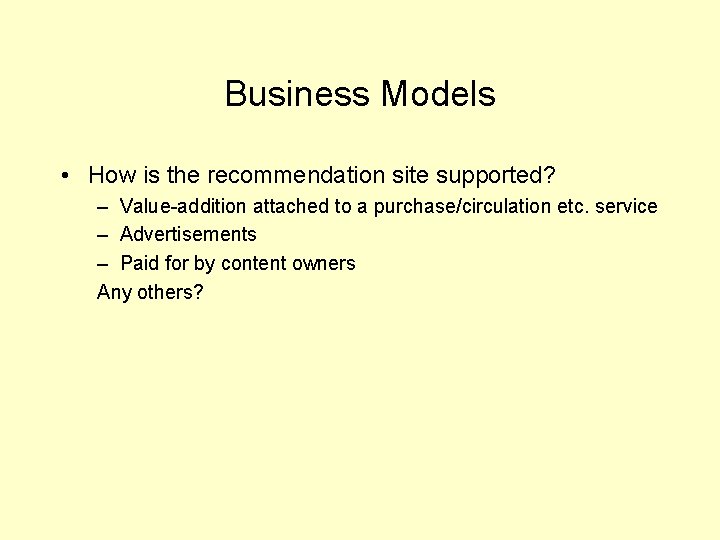 Business Models

• How is the recommendation site supported?
  – Value-addition attached to a purchase/circulation etc. service
  – Advertisements
  – Paid for by content owners
  Any others?